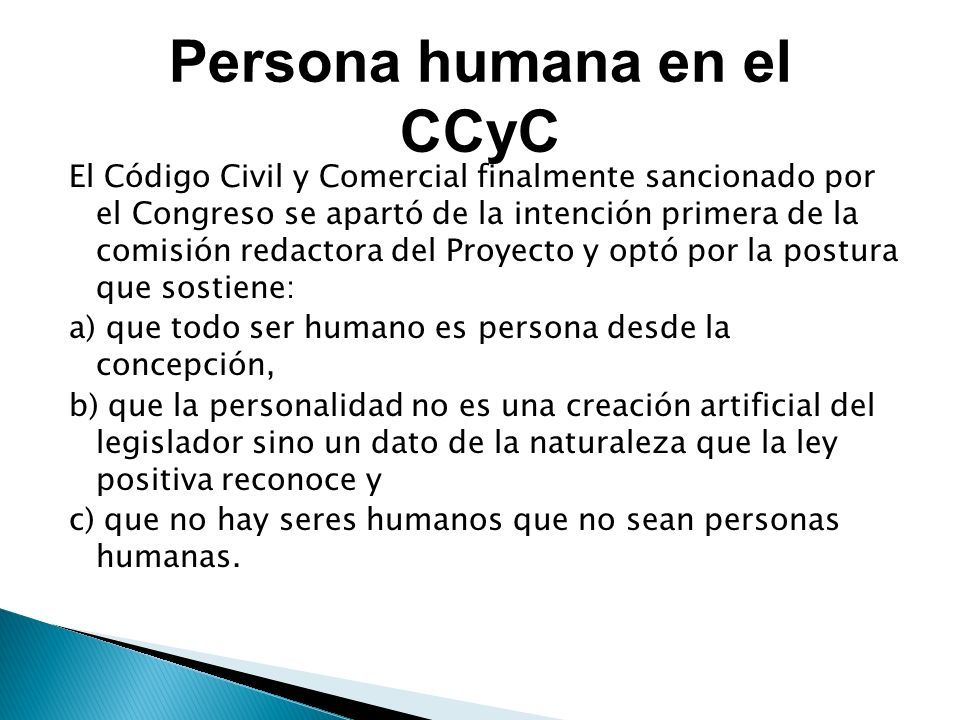 Persona humana en el CCyC

El Código Civil y Comercial finalmente sancionado por el Congreso se apartó de la intención primera de la comisión redactora del Proyecto y optó por la postura que sostiene:

a) que todo ser humano es persona desde la concepción,

b) que la personalidad no es una creación artificial del legislador sino un dato de la naturaleza que la ley positiva reconoce y

c) que no hay seres humanos que no sean personas humanas.